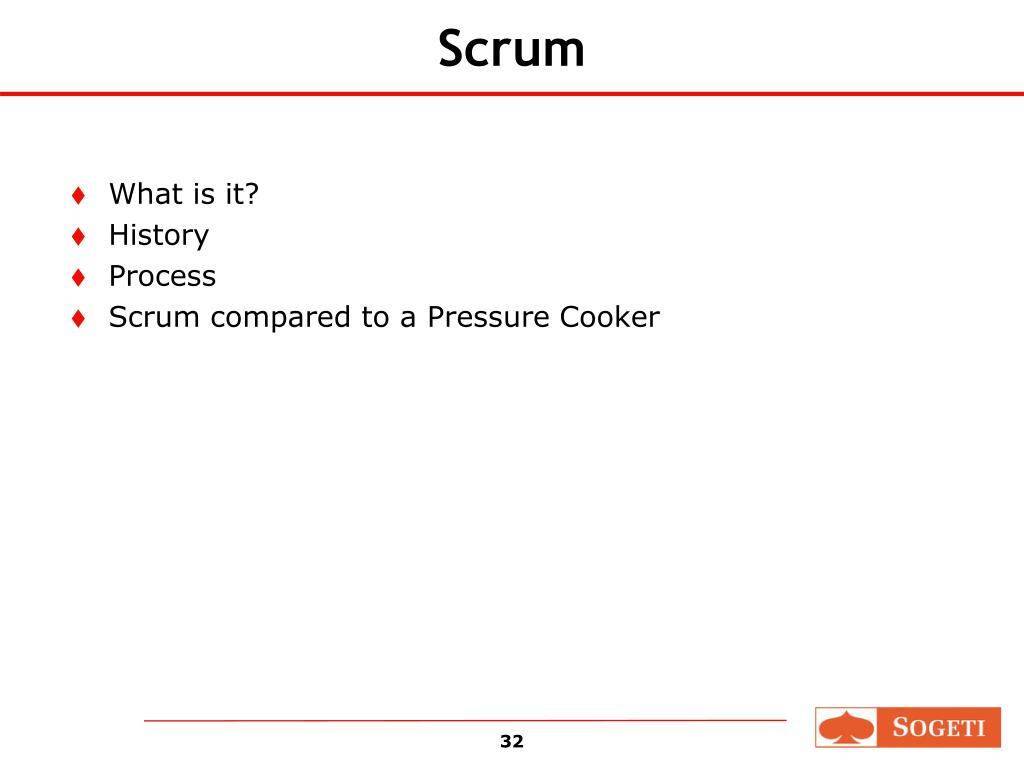 Scrum

♦ What is it?
♦ History
♦ Process
♦ Scrum compared to a Pressure Cooker

32

SOGETI